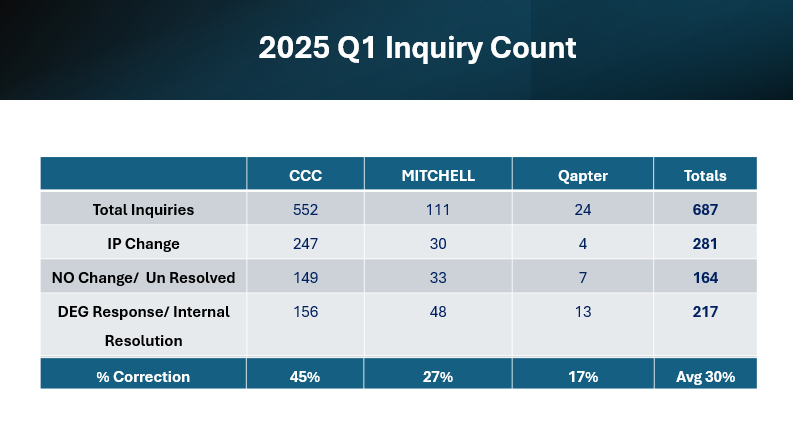 2025 Q1 Inquiry Count

| | CCC | MITCHELL | Qapter | Totals |
|---|---|---|---|---|
| Total Inquiries | 552 | 111 | 24 | 687 |
| IP Change | 247 | 30 | 4 | 281 |
| NO Change/ Un Resolved | 149 | 33 | 7 | 164 |
| DEG Response/ Internal Resolution | 156 | 48 | 13 | 217 |
| % Correction | 45% | 27% | 17% | Avg 30% |